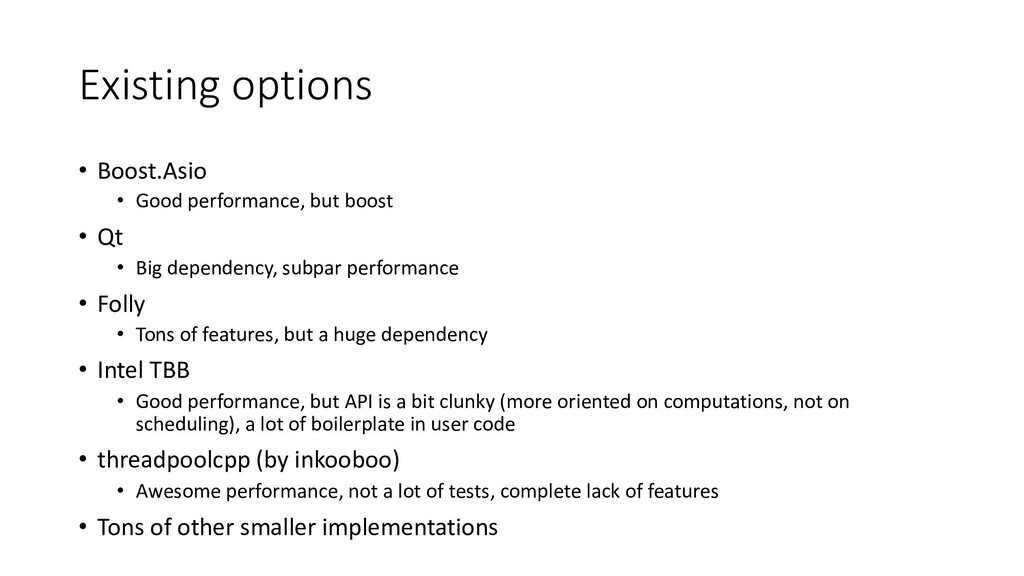 Existing options

• Boost.Asio
  • Good performance, but boost
• Qt
  • Big dependency, subpar performance
• Folly
  • Tons of features, but a huge dependency
• Intel TBB
  • Good performance, but API is a bit clunky (more oriented on computations, not on scheduling), a lot of boilerplate in user code
• threadpoolcpp (by inkooboo)
  • Awesome performance, not a lot of tests, complete lack of features
• Tons of other smaller implementations